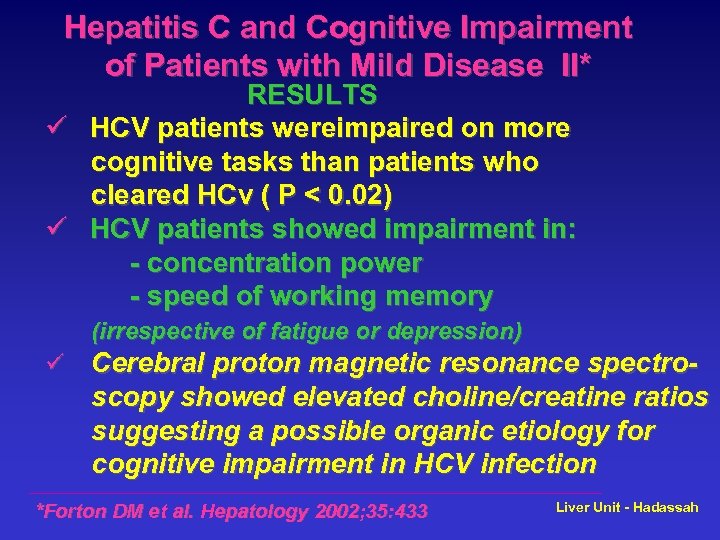 Hepatitis C and Cognitive Impairment of Patients with Mild Disease II*

RESULTS

✓ HCV patients wereimpaired on more cognitive tasks than patients who cleared HCv ( P < 0.02)

✓ HCV patients showed impairment in:
- concentration power
- speed of working memory
(irrespective of fatigue or depression)

✓ Cerebral proton magnetic resonance spectroscopy showed elevated choline/creatine ratios suggesting a possible organic etiology for cognitive impairment in HCV infection

*Forton DM et al. Hepatology 2002;35:433

Liver Unit - Hadassah